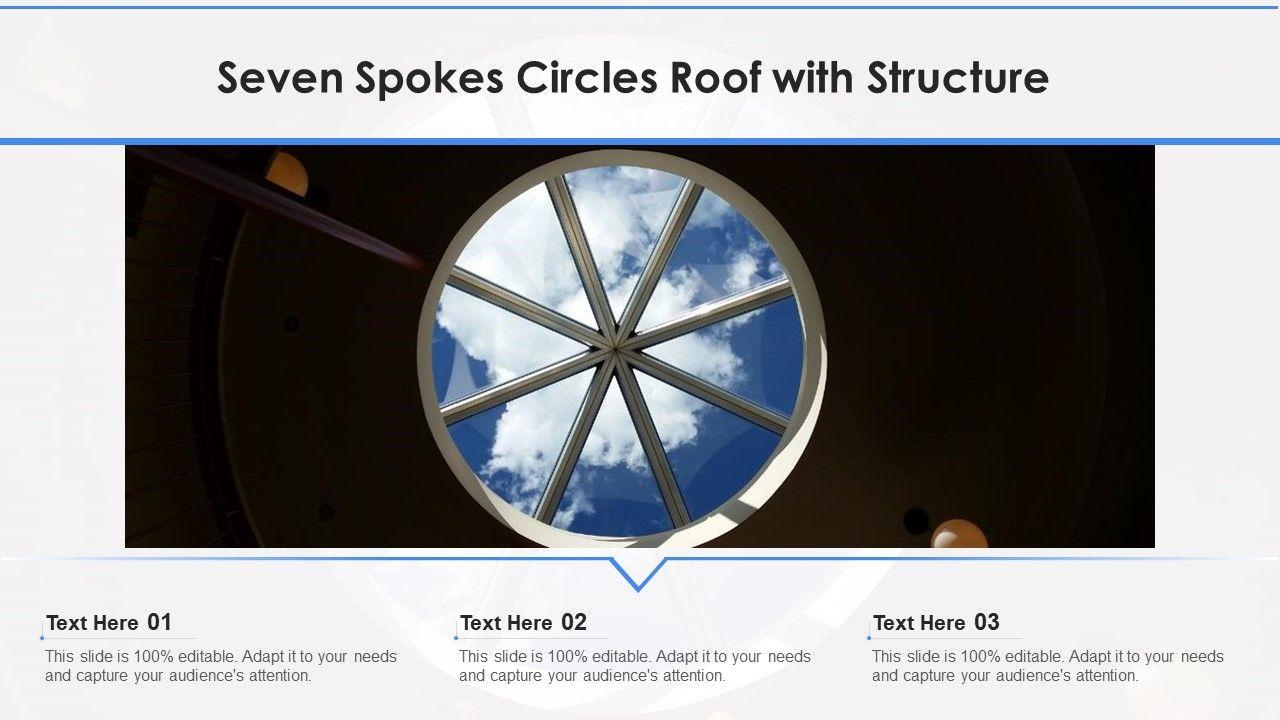 Seven Spokes Circles Roof with Structure

Text Here 01
This slide is 100% editable. Adapt it to your needs and capture your audience's attention.

Text Here 02
This slide is 100% editable. Adapt it to your needs and capture your audience's attention.

Text Here 03
This slide is 100% editable. Adapt it to your needs and capture your audience's attention.